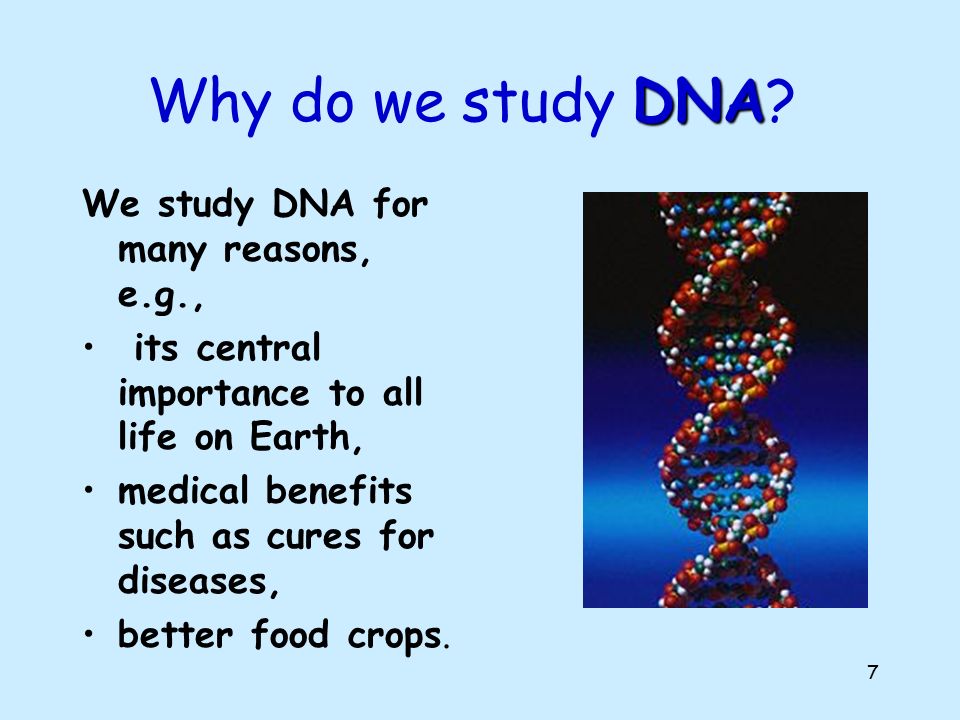 Why do we study DNA?

We study DNA for many reasons, e.g.,

• its central importance to all life on Earth,

• medical benefits such as cures for diseases,

• better food crops.

7